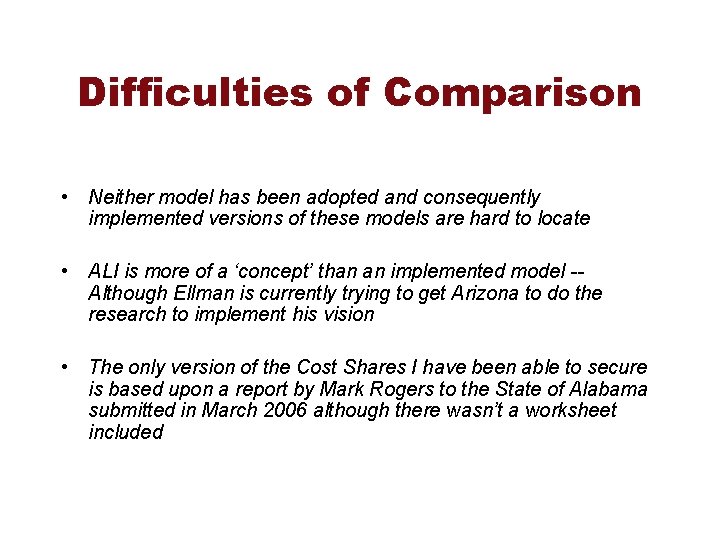 Difficulties of Comparison

• Neither model has been adopted and consequently implemented versions of these models are hard to locate

• ALI is more of a ‘concept’ than an implemented model -- Although Ellman is currently trying to get Arizona to do the research to implement his vision

• The only version of the Cost Shares I have been able to secure is based upon a report by Mark Rogers to the State of Alabama submitted in March 2006 although there wasn’t a worksheet included